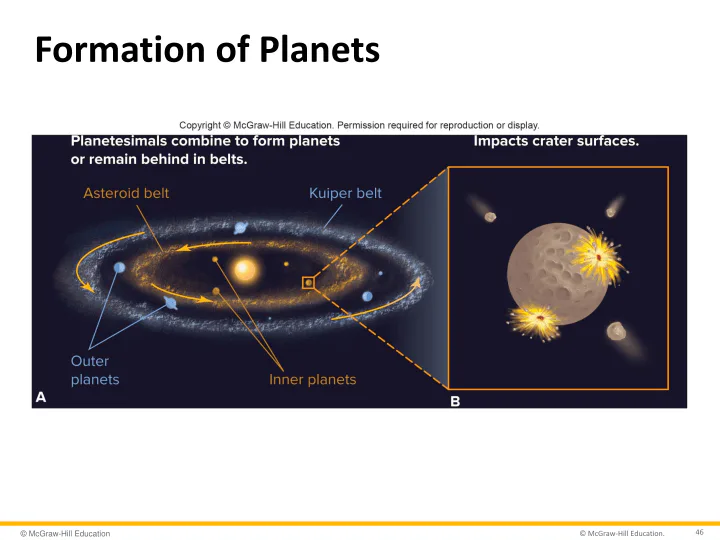 Formation of Planets

Copyright © McGraw-Hill Education. Permission required for reproduction or display.

Planetesimals combine to form planets or remain behind in belts.

Impacts crater surfaces.

Asteroid belt

Kuiper belt

Outer planets

Inner planets

A

B

© McGraw-Hill Education

© McGraw-Hill Education.

46